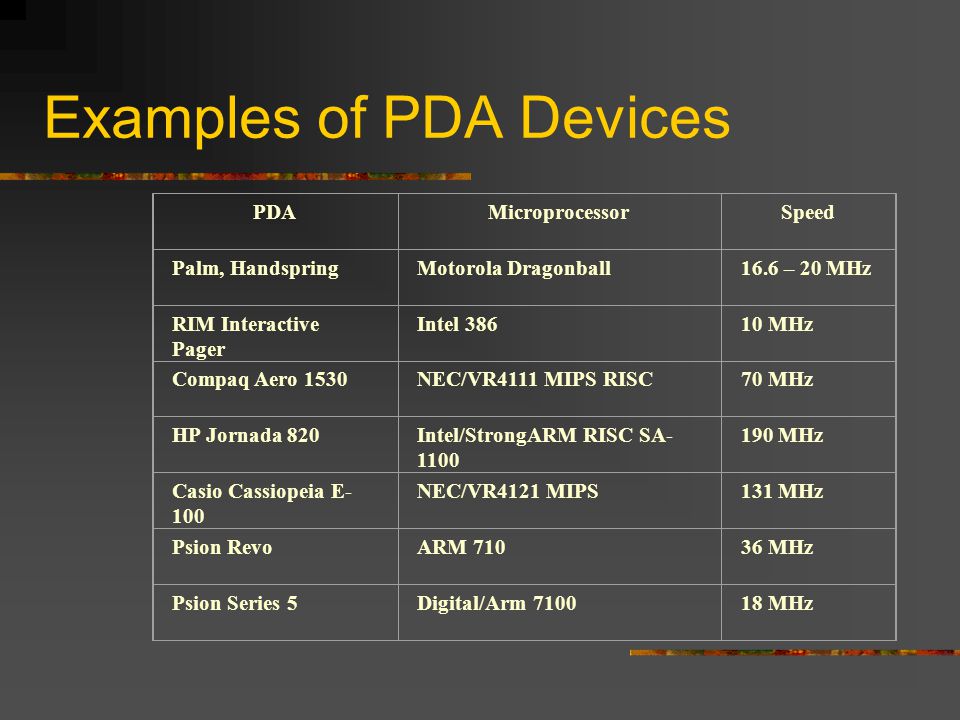 Examples of PDA Devices

| PDA | Microprocessor | Speed |
|---|---|---|
| Palm, Handspring | Motorola Dragonball | 16.6 – 20 MHz |
| RIM Interactive Pager | Intel 386 | 10 MHz |
| Compaq Aero 1530 | NEC/VR4111 MIPS RISC | 70 MHz |
| HP Jornada 820 | Intel/StrongARM RISC SA-1100 | 190 MHz |
| Casio Cassiopeia E-100 | NEC/VR4121 MIPS | 131 MHz |
| Psion Revo | ARM 710 | 36 MHz |
| Psion Series 5 | Digital/Arm 7100 | 18 MHz |